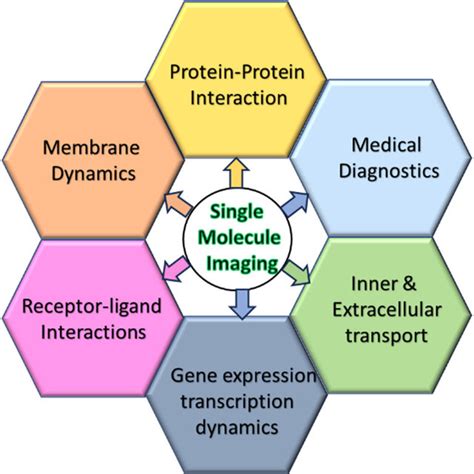 Protein-Protein Interaction

Membrane Dynamics

Medical Diagnostics

Single Molecule Imaging

Receptor-ligand Interactions

Inner & Extracellular transport

Gene expression transcription dynamics